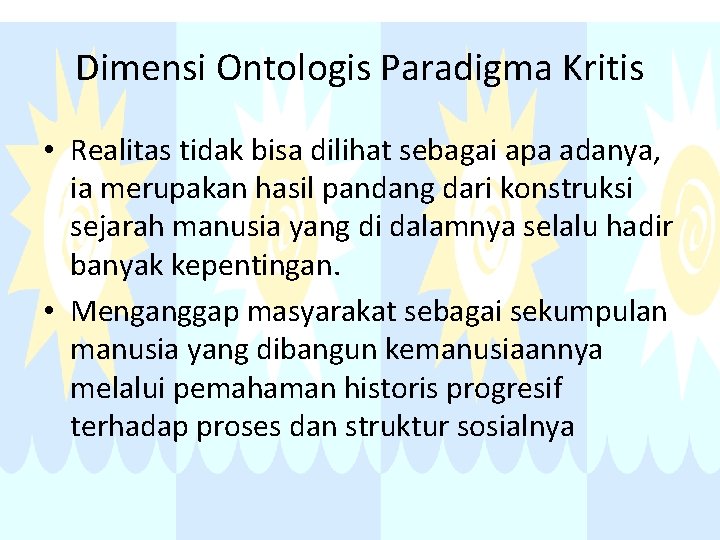 Dimensi Ontologis Paradigma Kritis

• Realitas tidak bisa dilihat sebagai apa adanya, ia merupakan hasil pandang dari konstruksi sejarah manusia yang di dalamnya selalu hadir banyak kepentingan.

• Menganggap masyarakat sebagai sekumpulan manusia yang dibangun kemanusiaannya melalui pemahaman historis progresif terhadap proses dan struktur sosialnya